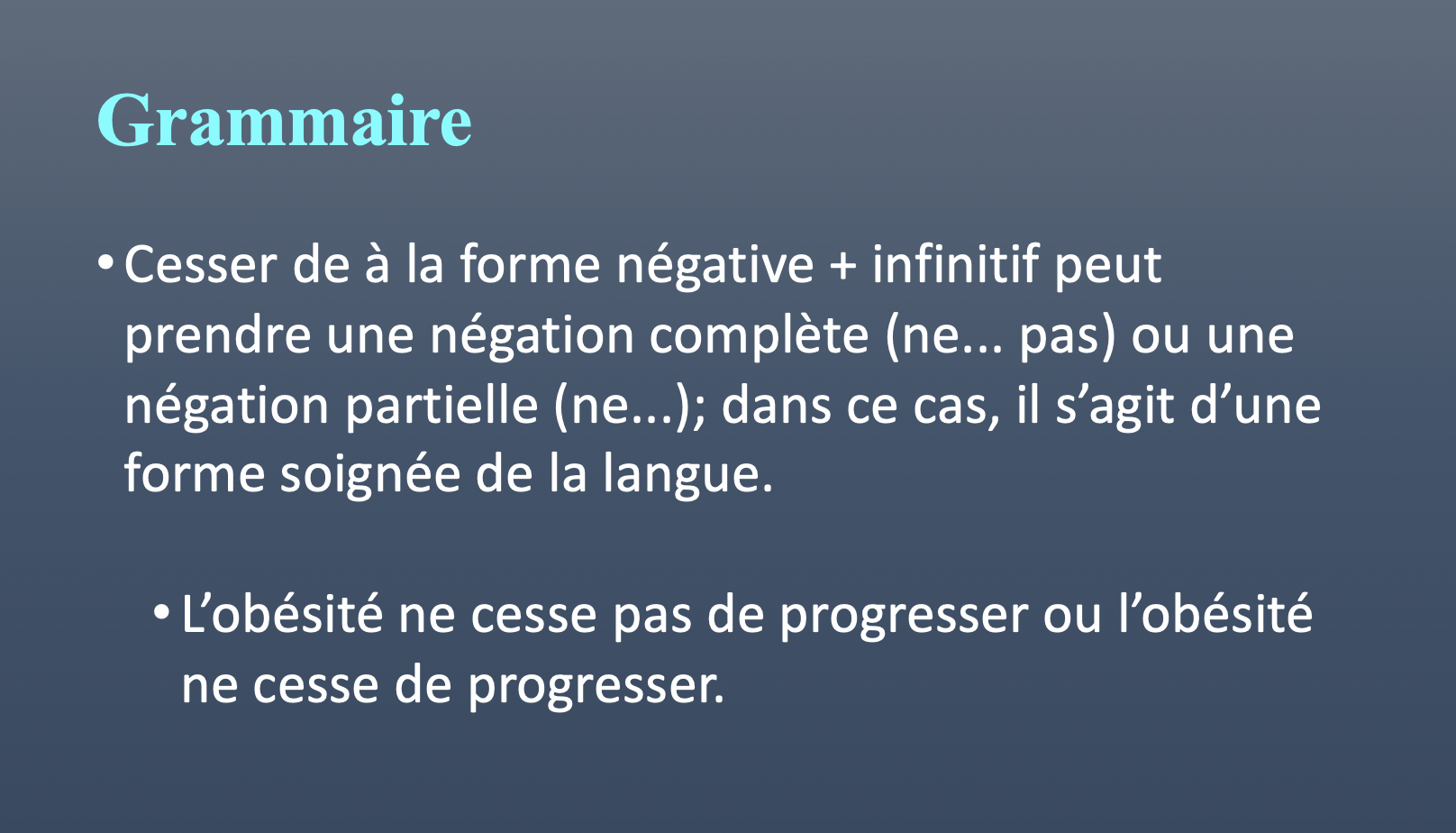 Grammaire

• Cesser de à la forme négative + infinitif peut prendre une négation complète (ne... pas) ou une négation partielle (ne...); dans ce cas, il s’agit d’une forme soignée de la langue.

• L’obésité ne cesse pas de progresser ou l’obésité ne cesse de progresser.